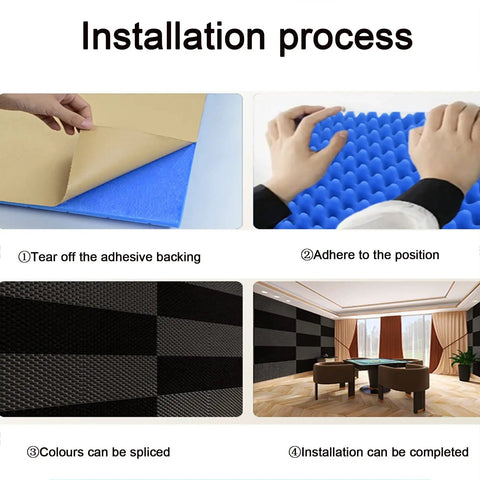 Installation process

①Tear off the adhesive backing

②Adhere to the position

③Colours can be spliced

④Installation can be completed